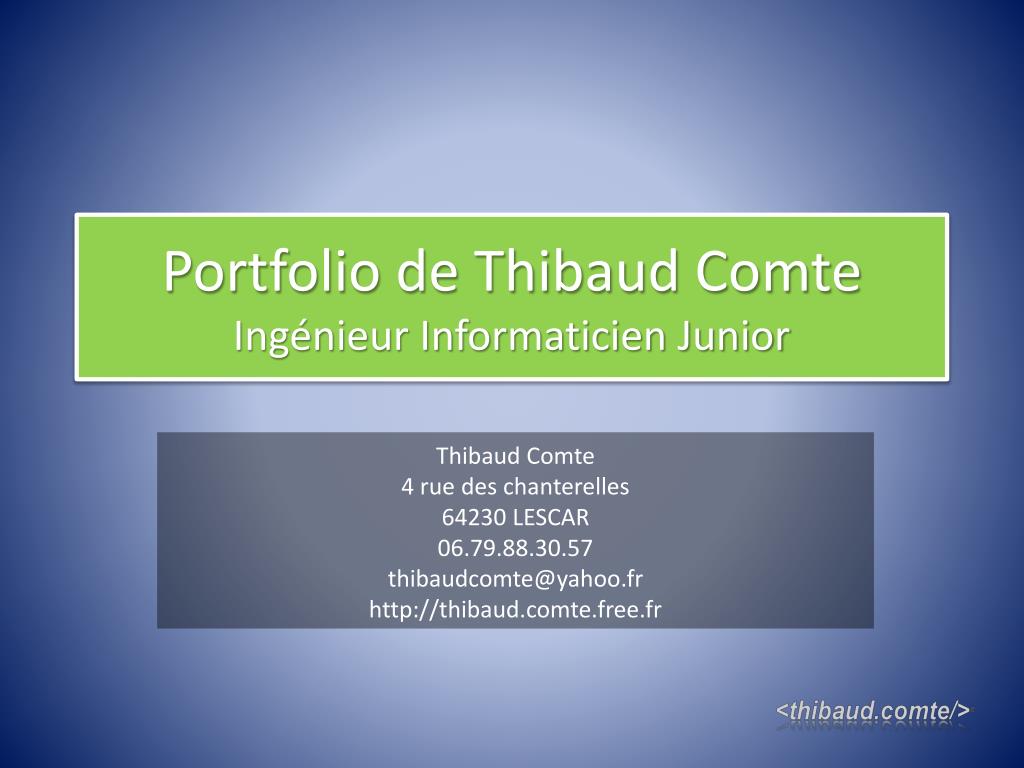 Portfolio de Thibaud Comte
Ingénieur Informaticien Junior

Thibaud Comte
4 rue des chanterelles
64230 LESCAR
06.79.88.30.57
thibaudcomte@yahoo.fr
http://thibaud.comte.free.fr

<thibaud.comte/>